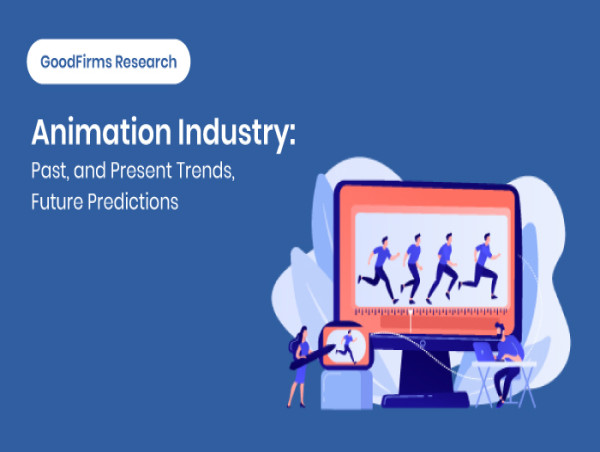 GoodFirms Research

Animation Industry:

Past, and Present Trends, Future Predictions